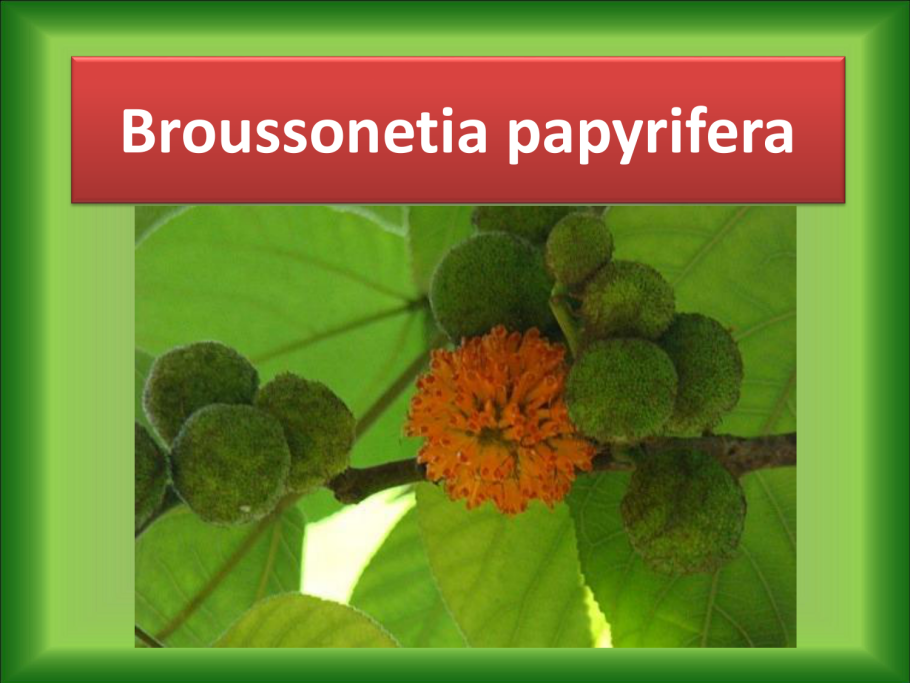 Broussonetia papyrifera